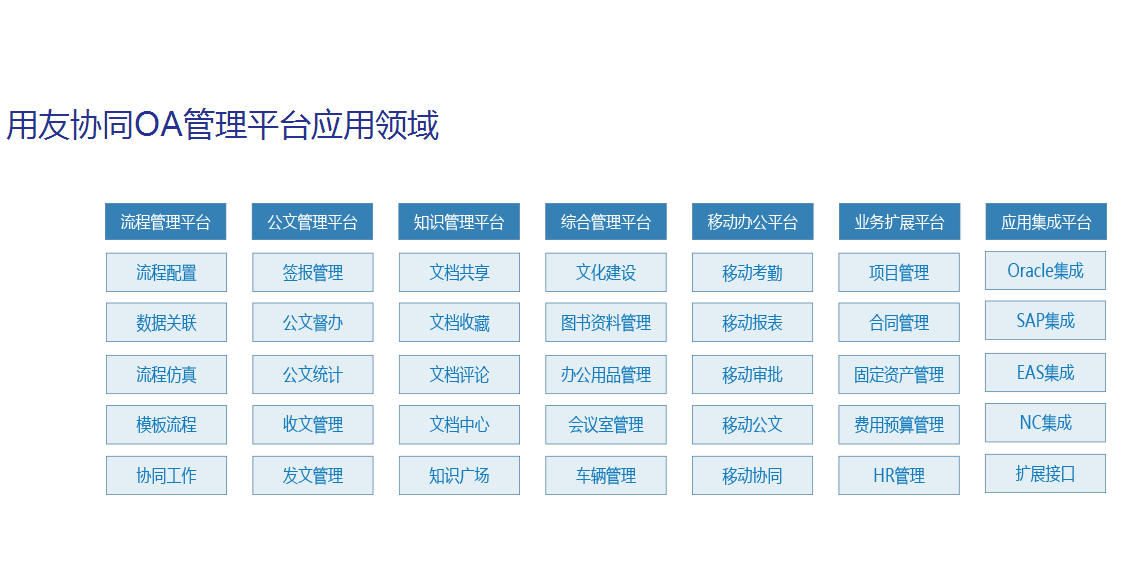 用友协同OA管理平台应用领域

| 流程管理平台 | 公文管理平台 | 知识管理平台 | 综合管理平台 | 移动办公平台 | 业务扩展平台 | 应用集成平台 |
|---|---|---|---|---|---|---|
| 流程配置 | 签报管理 | 文档共享 | 文化建设 | 移动考勤 | 项目管理 | Oracle集成 |
| 数据关联 | 公文督办 | 文档收藏 | 图书资料管理 | 移动报表 | 合同管理 | SAP集成 |
| 流程仿真 | 公文统计 | 文档评论 | 办公用品管理 | 移动审批 | 固定资产管理 | EAS集成 |
| 模板流程 | 收文管理 | 文档中心 | 会议室管理 | 移动公文 | 费用预算管理 | NC集成 |
| 协同工作 | 发文管理 | 知识广场 | 车辆管理 | 移动协同 | HR管理 | 扩展接口 |